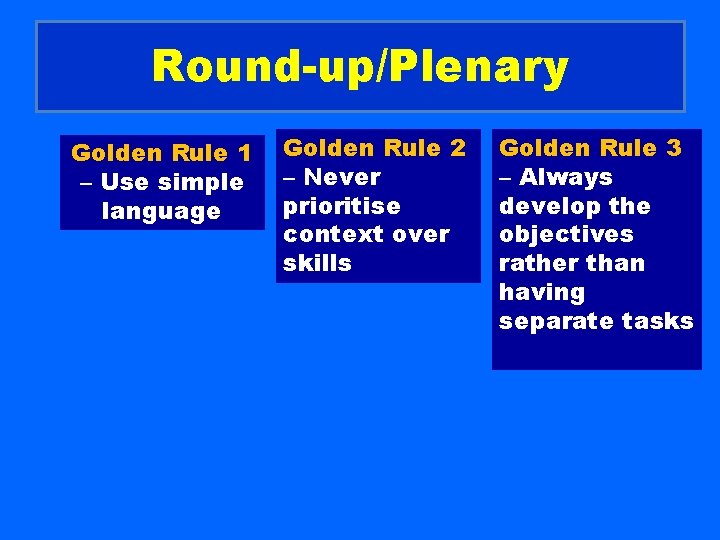 Round-up/Plenary

Golden Rule 1 – Use simple language

Golden Rule 2 – Never prioritise context over skills

Golden Rule 3 – Always develop the objectives rather than having separate tasks